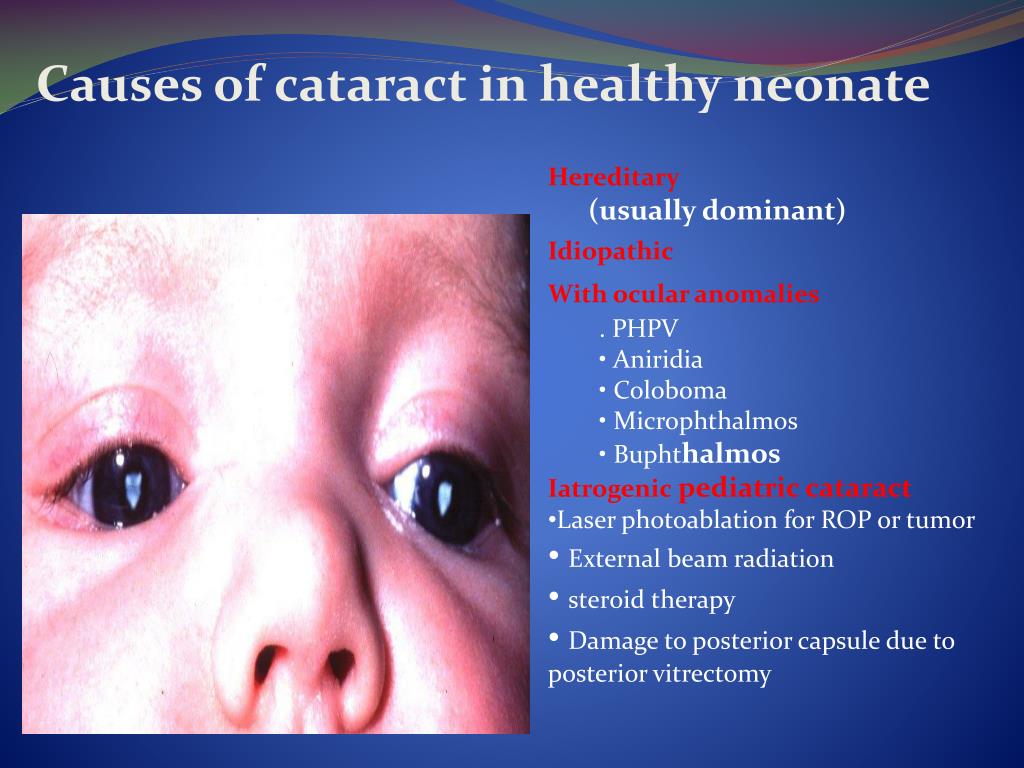 Causes of cataract in healthy neonate

Hereditary
(usually dominant)
Idiopathic
With ocular anomalies
. PHPV
• Aniridia
• Coloboma
• Microphthalmos
• Buphthalmos
Iatrogenic pediatric cataract
•Laser photoablation for ROP or tumor
• External beam radiation
• steroid therapy
• Damage to posterior capsule due to posterior vitrectomy